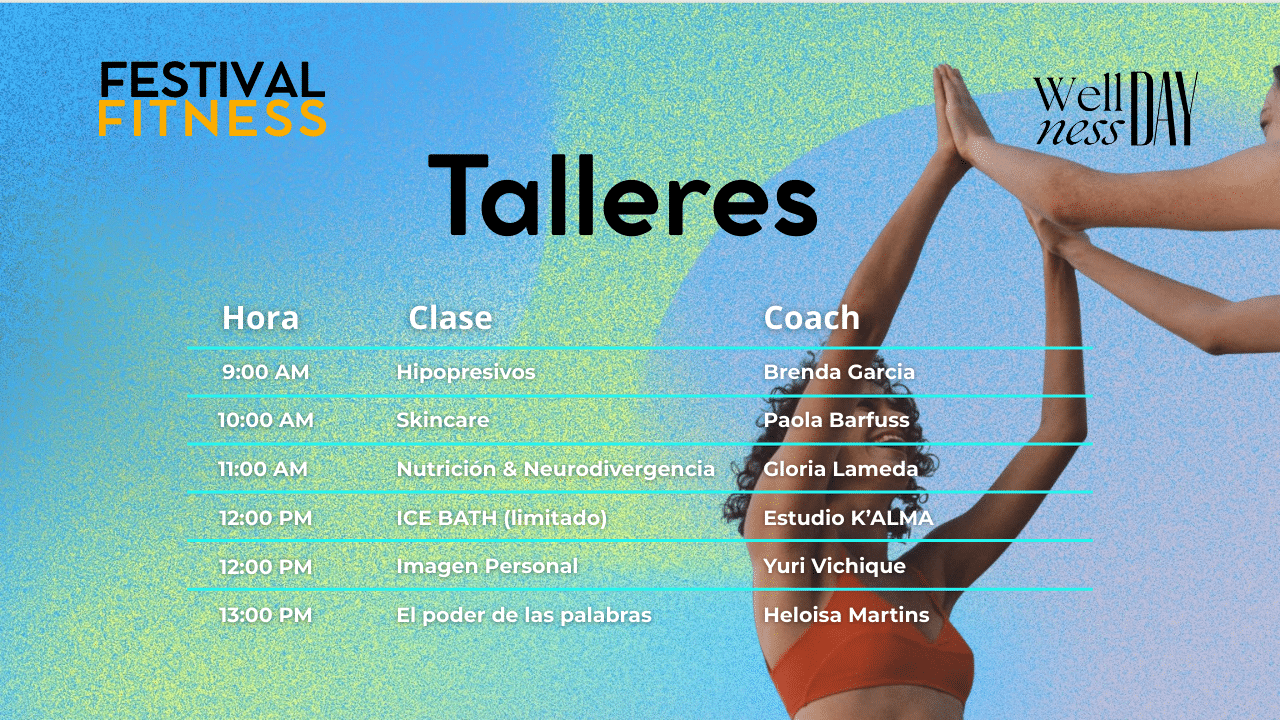 FESTIVAL FITNESS

Well ness DAY

Talleres

| Hora | Clase | Coach |
|---|---|---|
| 9:00 AM | Hipopresivos | Brenda Garcia |
| 10:00 AM | Skincare | Paola Barfuss |
| 11:00 AM | Nutrición & Neurodivergencia | Gloria Lameda |
| 12:00 PM | ICE BATH (limitado) | Estudio K'ALMA |
| 12:00 PM | Imagen Personal | Yuri Vichique |
| 13:00 PM | El poder de las palabras | Heloisa Martins |